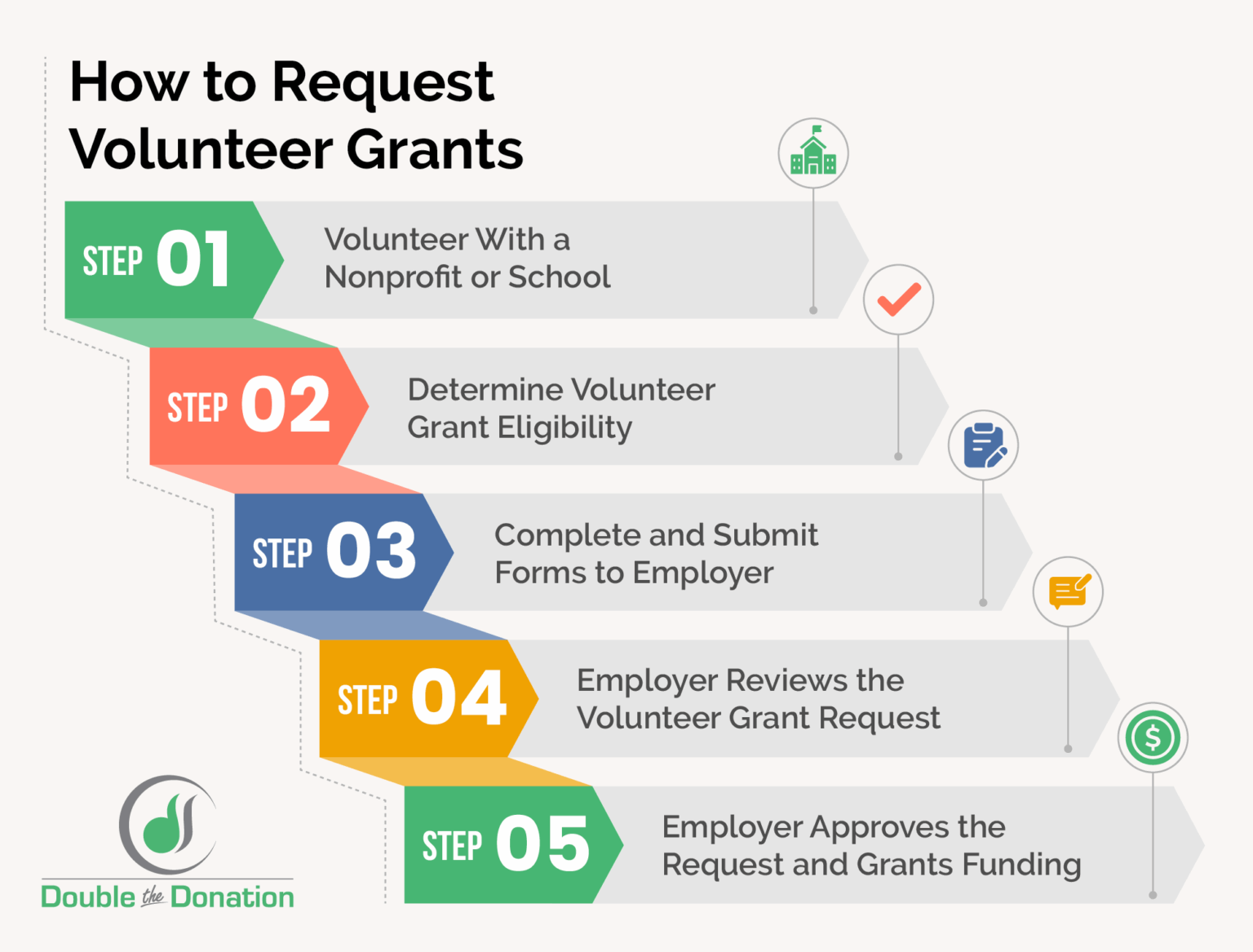 How to Request Volunteer Grants

STEP 01 Volunteer With a Nonprofit or School

STEP 02 Determine Volunteer Grant Eligibility

STEP 03 Complete and Submit Forms to Employer

STEP 04 Employer Reviews the Volunteer Grant Request

STEP 05 Employer Approves the Request and Grants Funding

$

Double the Donation